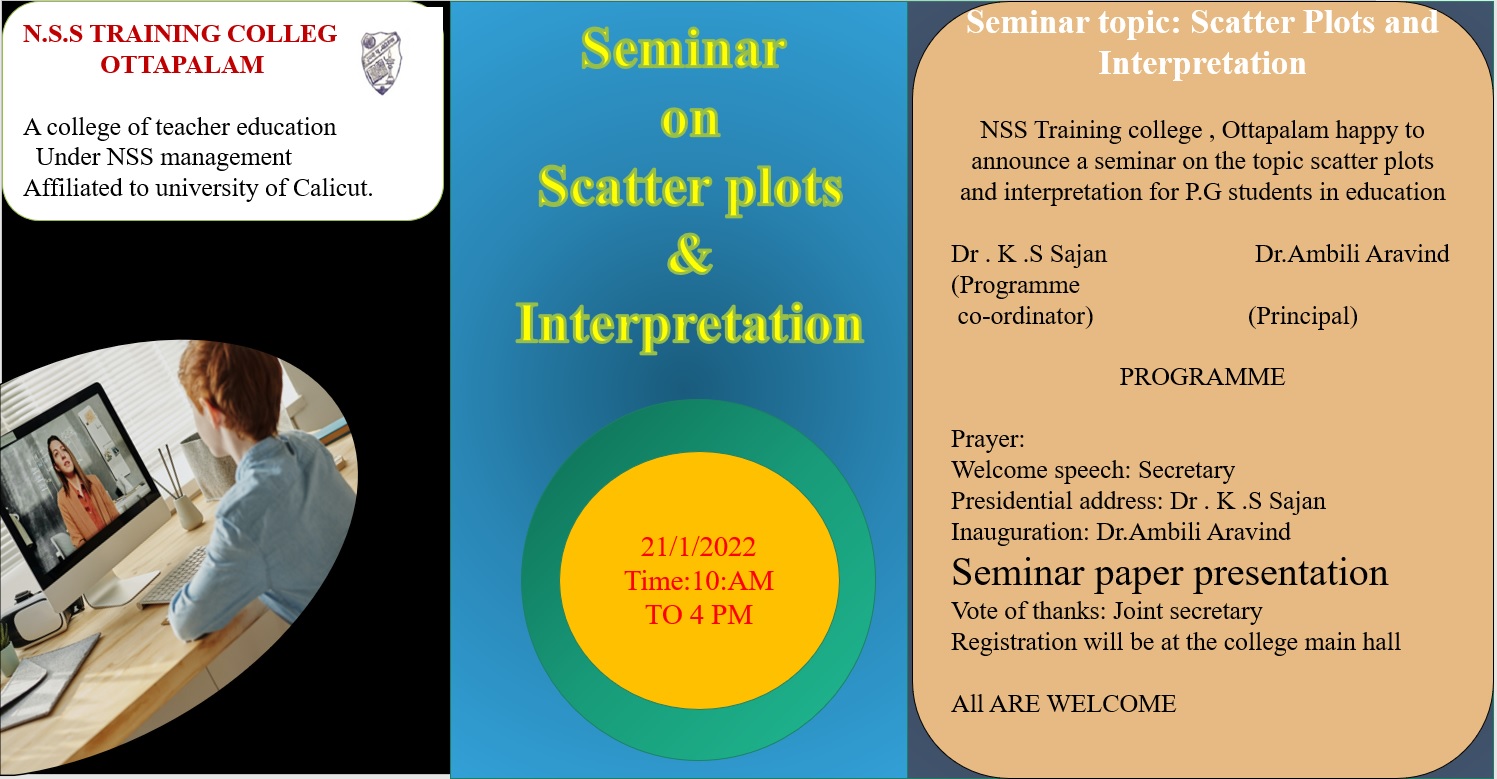 N.S.S TRAINING COLLEG
OTTAPALAM

A college of teacher education
Under NSS management
Affiliated to university of Calicut.

Seminar
on
Scatter plots
&
Interpretation

21/1/2022
Time:10:AM
TO 4 PM

Seminar topic: Scatter Plots and Interpretation

NSS Training college , Ottapalam happy to announce a seminar on the topic scatter plots and interpretation for P.G students in education

Dr . K .S Sajan
(Programme co-ordinator)

Dr.Ambili Aravind
(Principal)

PROGRAMME

Prayer:
Welcome speech: Secretary
Presidential address: Dr . K .S Sajan
Inauguration: Dr.Ambili Aravind
Seminar paper presentation
Vote of thanks: Joint secretary
Registration will be at the college main hall

All ARE WELCOME